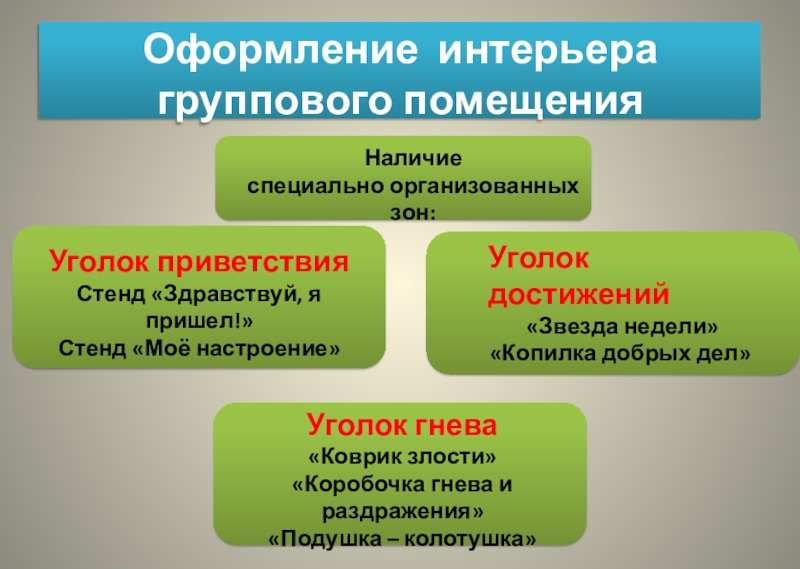 Оформление интерьера группового помещения

Наличие специально организованных зон:

Уголок приветствия
Стенд «Здравствуй, я пришел!»
Стенд «Моё настроение»

Уголок достижений
«Звезда недели»
«Копилка добрых дел»

Уголок гнева
«Коврик злости»
«Коробочка гнева и раздражения»
«Подушка – колотушка»